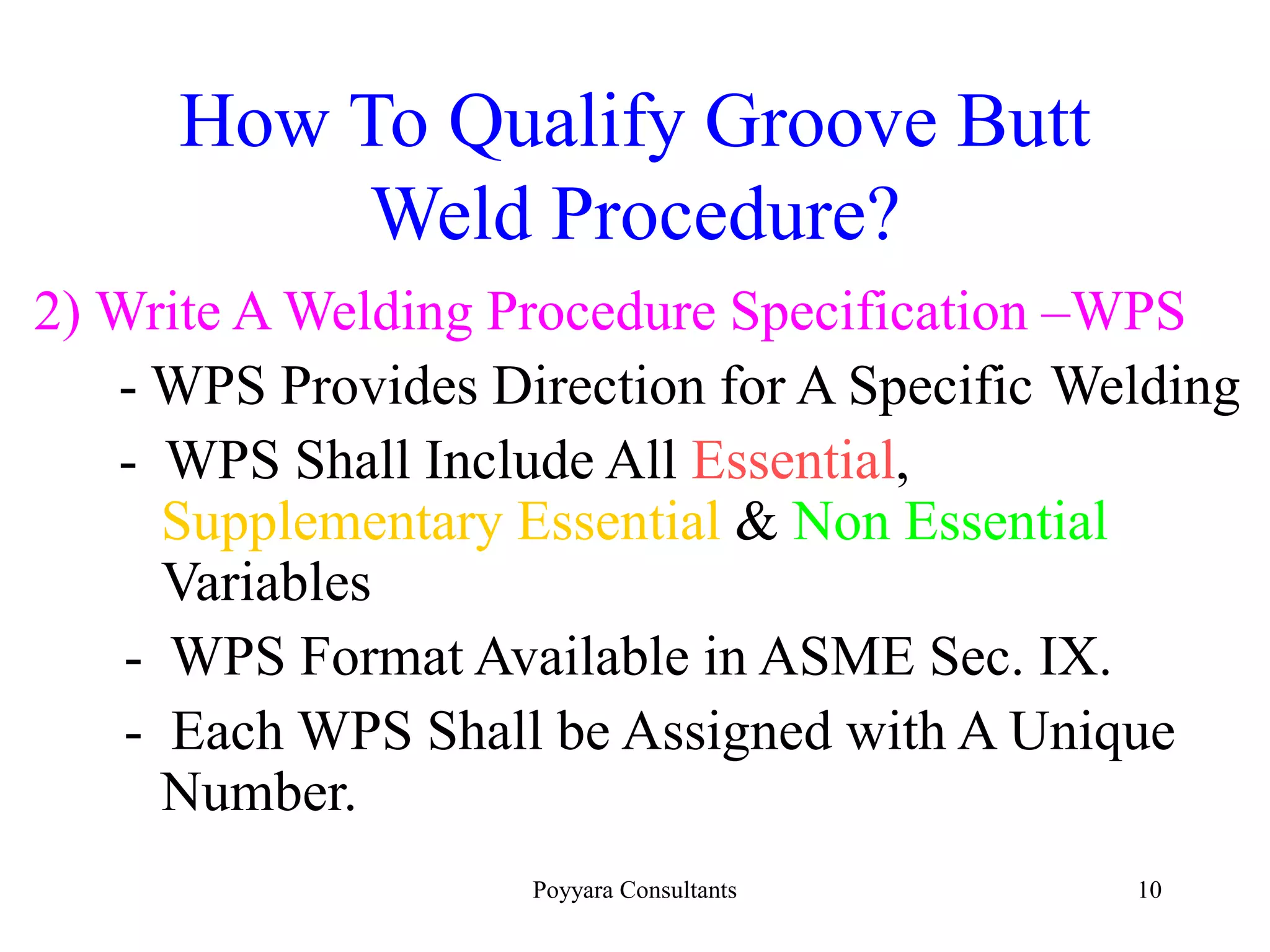 How To Qualify Groove Butt Weld Procedure?

2) Write A Welding Procedure Specification –WPS

- WPS Provides Direction for A Specific Welding

- WPS Shall Include All Essential, Supplementary Essential & Non Essential Variables

- WPS Format Available in ASME Sec. IX.

- Each WPS Shall be Assigned with A Unique Number.

Poyyara Consultants

10